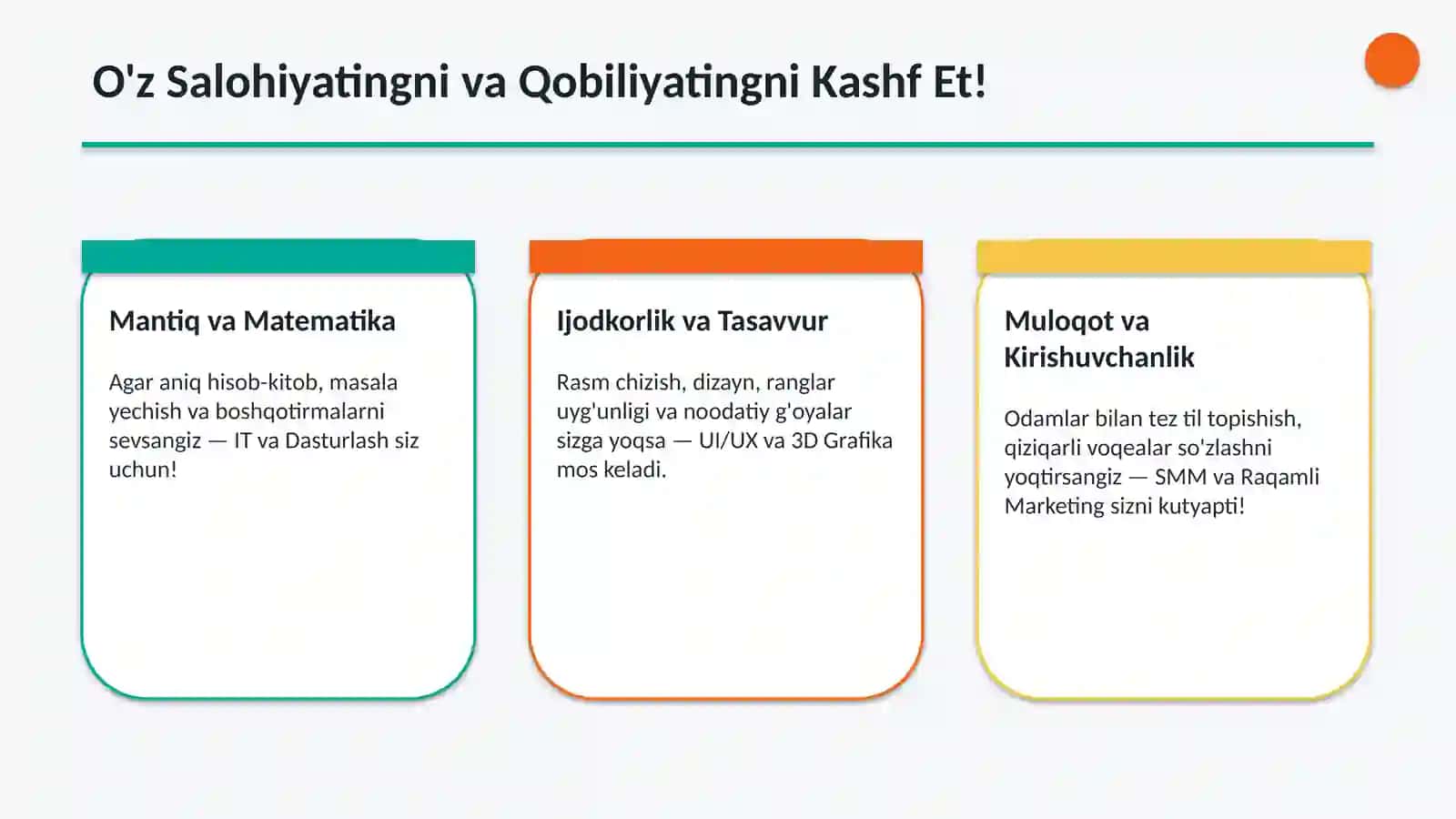 O'z Salohiyatingni va Qobiliyatingni Kashf Et!

Mantiq va Matematika

Agar aniq hisob-kitob, masala yechish va boshqotirmalarni sevsangiz — IT va Dasturlash siz uchun!

Ijodkorlik va Tasavvur

Rasm chizish, dizayn, ranglar uyg'unligi va noodatiy g'oyalar sizga yoqsa — UI/UX va 3D Grafika mos keladi.

Muloqot va Kirishuvchanlik

Odamlar bilan tez til topishish, qiziqarli voqealar so'zlashni yoqtirsangiz — SMM va Raqamli Marketing sizni kutyapti!